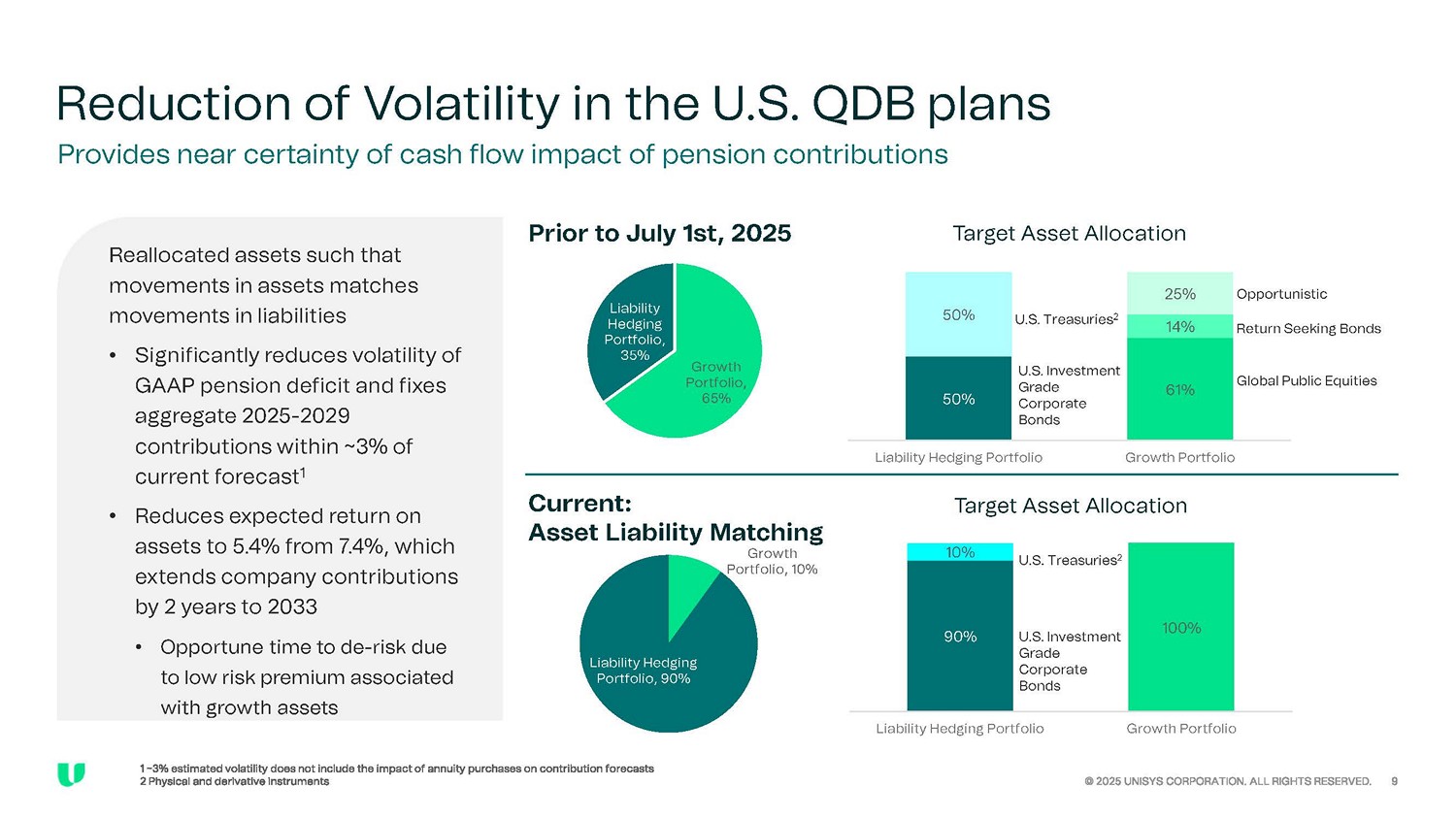 Reduction of Volatility in the U.S. QDB plans

Provides near certainty of cash flow impact of pension contributions

Reallocated assets such that movements in assets matches movements in liabilities

• Significantly reduces volatility of GAAP pension deficit and fixes aggregate 2025-2029 contributions within ~3% of current forecast$^1$

• Reduces expected return on assets to 5.4% from 7.4%, which extends company contributions by 2 years to 2033

• Opportune time to de-risk due to low risk premium associated with growth assets

Prior to July 1st, 2025

Liability Hedging Portfolio, 35%

Growth Portfolio, 65%

Target Asset Allocation

50%

U.S. Treasuries$^2$

50%

U.S. Investment Grade Corporate Bonds

25%

Opportunistic

14%

Return Seeking Bonds

61%

Global Public Equities

Liability Hedging Portfolio

Growth Portfolio

Current:
Asset Liability Matching

Growth Portfolio, 10%

Liability Hedging Portfolio, 90%

Target Asset Allocation

10%

U.S. Treasuries$^2$

90%

U.S. Investment Grade Corporate Bonds

100%

Liability Hedging Portfolio

Growth Portfolio

1 ~3% estimated volatility does not include the impact of annuity purchases on contribution forecasts
2 Physical and derivative instruments

© 2025 UNISYS CORPORATION. ALL RIGHTS RESERVED. 9